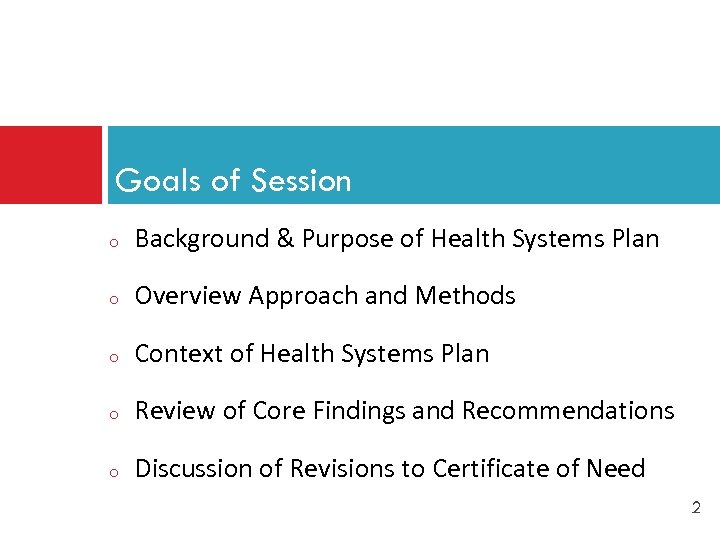 Goals of Session

o Background & Purpose of Health Systems Plan

o Overview Approach and Methods

o Context of Health Systems Plan

o Review of Core Findings and Recommendations

o Discussion of Revisions to Certificate of Need

2